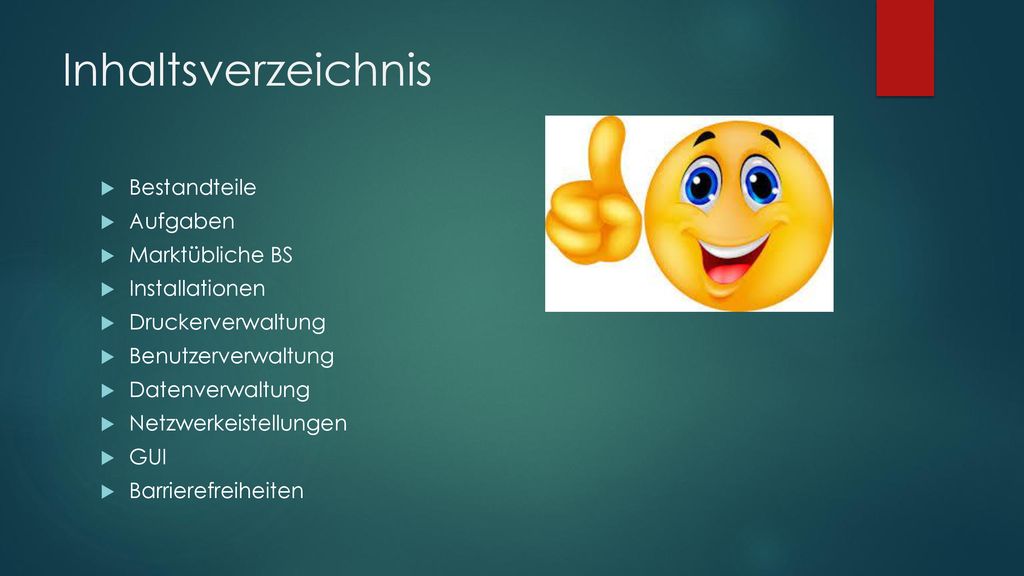 Inhaltsverzeichnis

Bestandteile
Aufgaben
Marktübliche BS
Installationen
Druckerverwaltung
Benutzerverwaltung
Datenverwaltung
Netzwerkeistellungen
GUI
Barrierefreiheiten